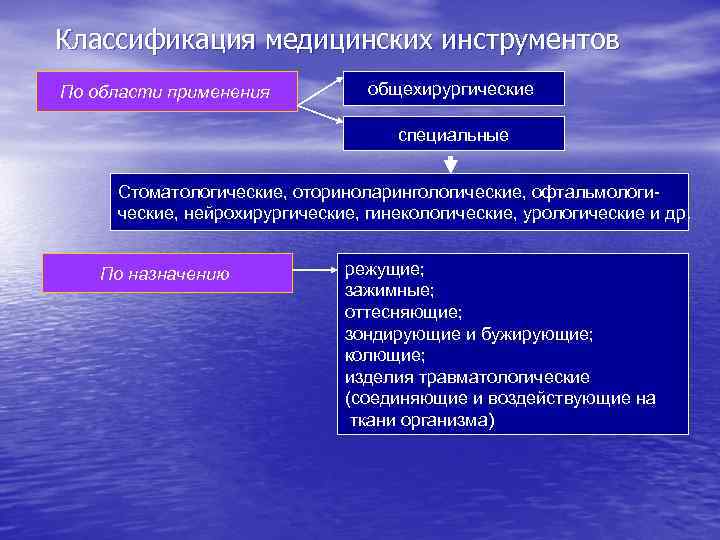 Классификация медицинских инструментов

По области применения

общехирургические

специальные

Стоматологические, оториноларингологические, офтальмологические, нейрохирургические, гинекологические, урологические и др.

По назначению

режущие;
зажимные;
оттесняющие;
зондирующие и бужирующие;
колющие;
изделия травматологические (соединяющие и воздействующие на ткани организма)